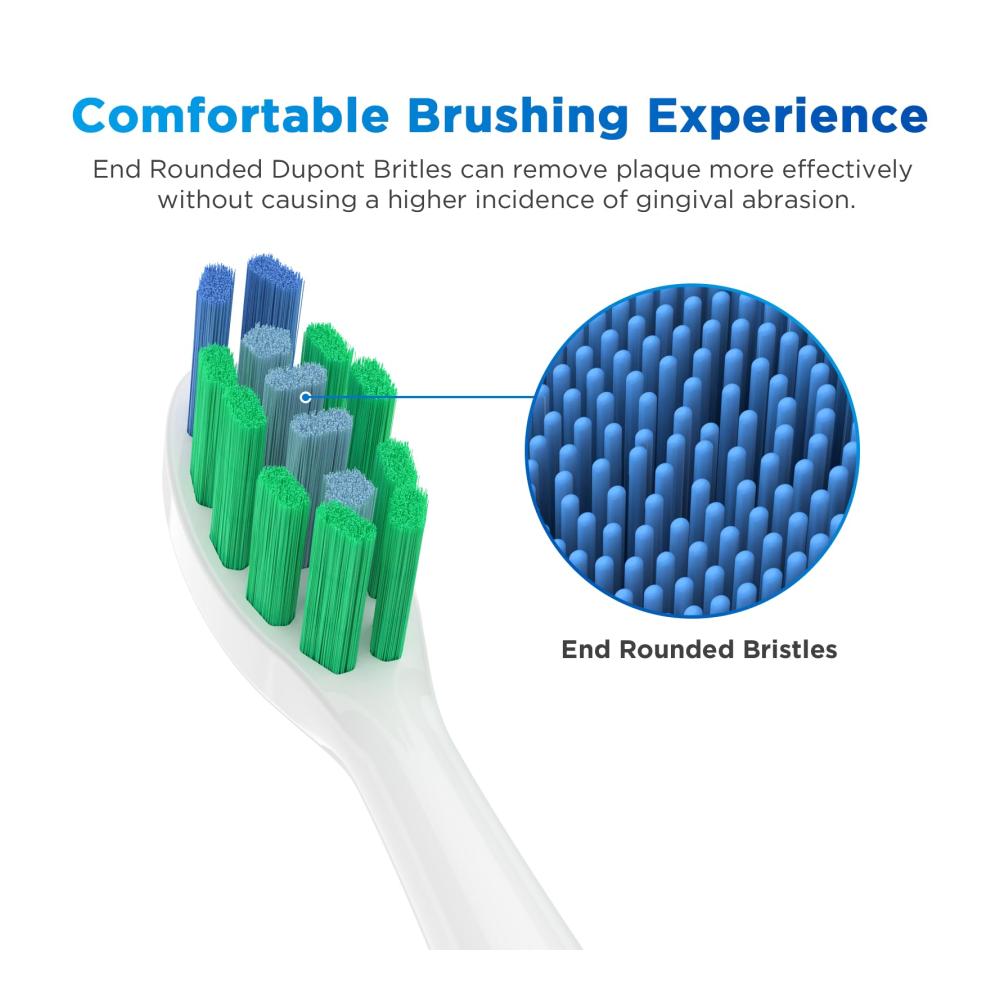 Comfortable Brushing Experience

End Rounded Dupont Britles can remove plaque more effectively without causing a higher incidence of gingival abrasion.

End Rounded Bristles